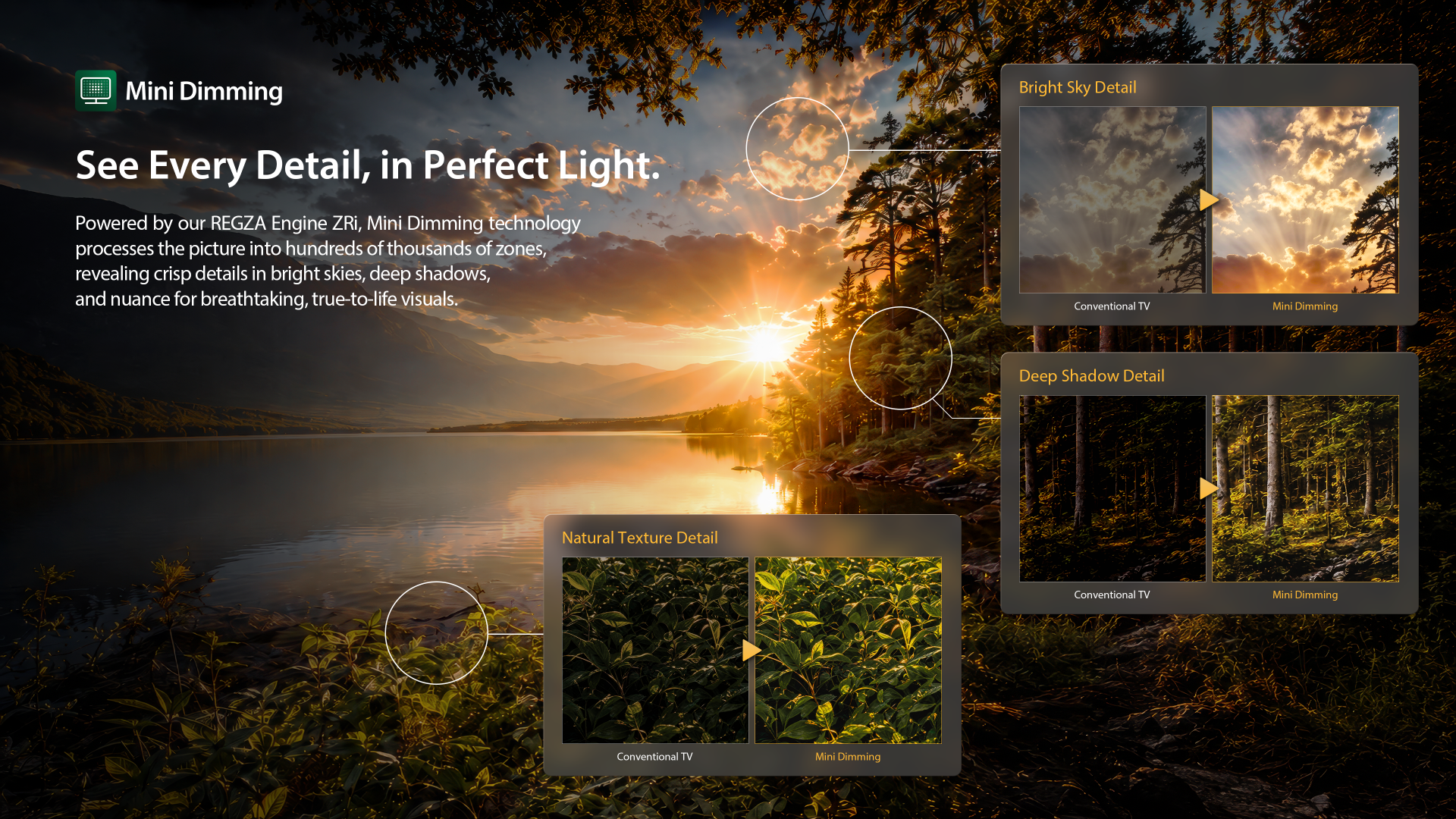 Mini Dimming

See Every Detail, in Perfect Light.

Powered by our REGZA Engine ZRi, Mini Dimming technology processes the picture into hundreds of thousands of zones, revealing crisp details in bright skies, deep shadows, and nuance for breathtaking, true-to-life visuals.

Bright Sky Detail

Conventional TV

Mini Dimming

Deep Shadow Detail

Conventional TV

Mini Dimming

Natural Texture Detail

Conventional TV

Mini Dimming